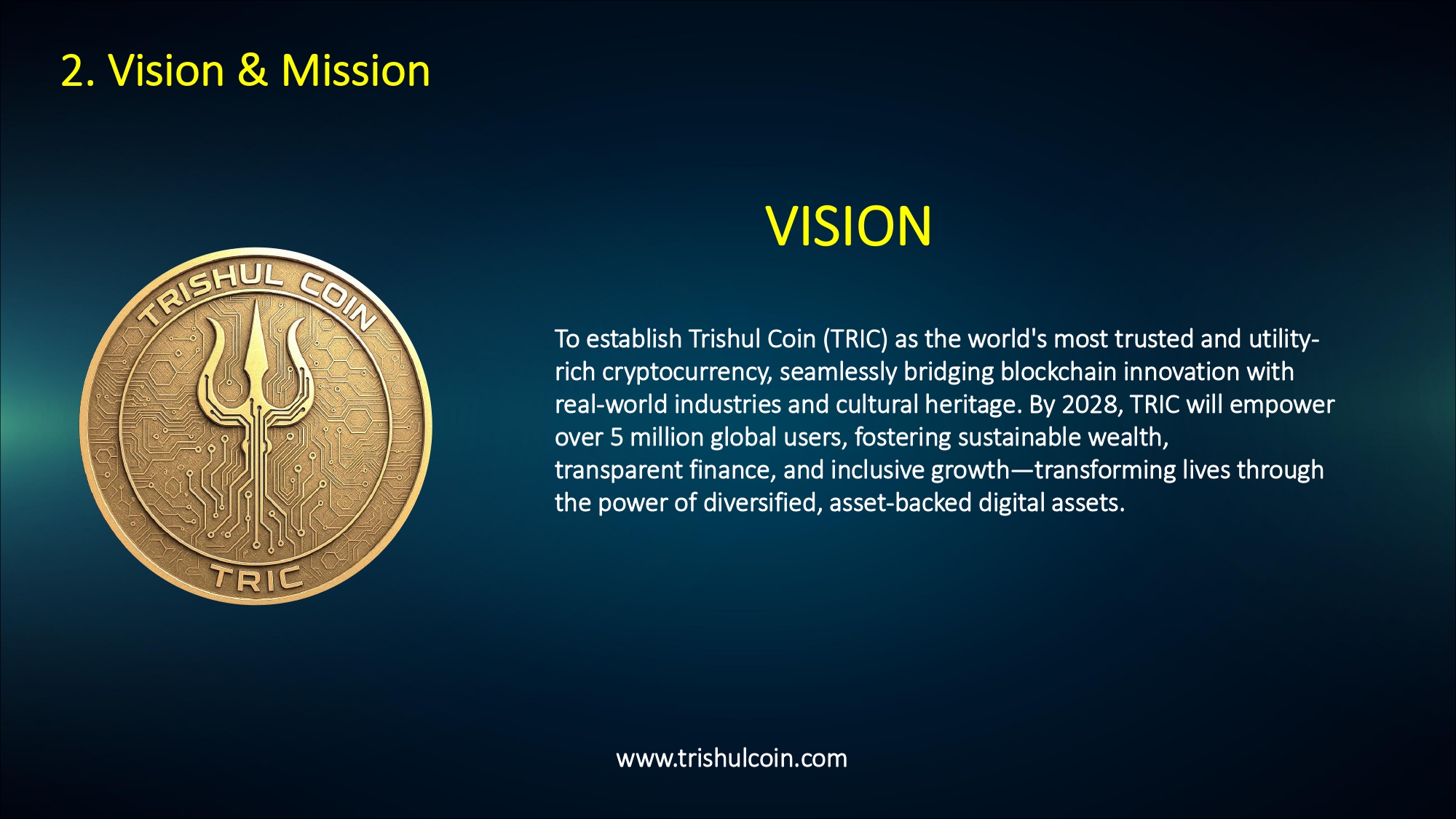 2. Vision & Mission

TRISHUL COIN

TRIC

VISION

To establish Trishul Coin (TRIC) as the world's most trusted and utility-rich cryptocurrency, seamlessly bridging blockchain innovation with real-world industries and cultural heritage. By 2028, TRIC will empower over 5 million global users, fostering sustainable wealth, transparent finance, and inclusive growth—transforming lives through the power of diversified, asset-backed digital assets.

www.trishulcoin.com